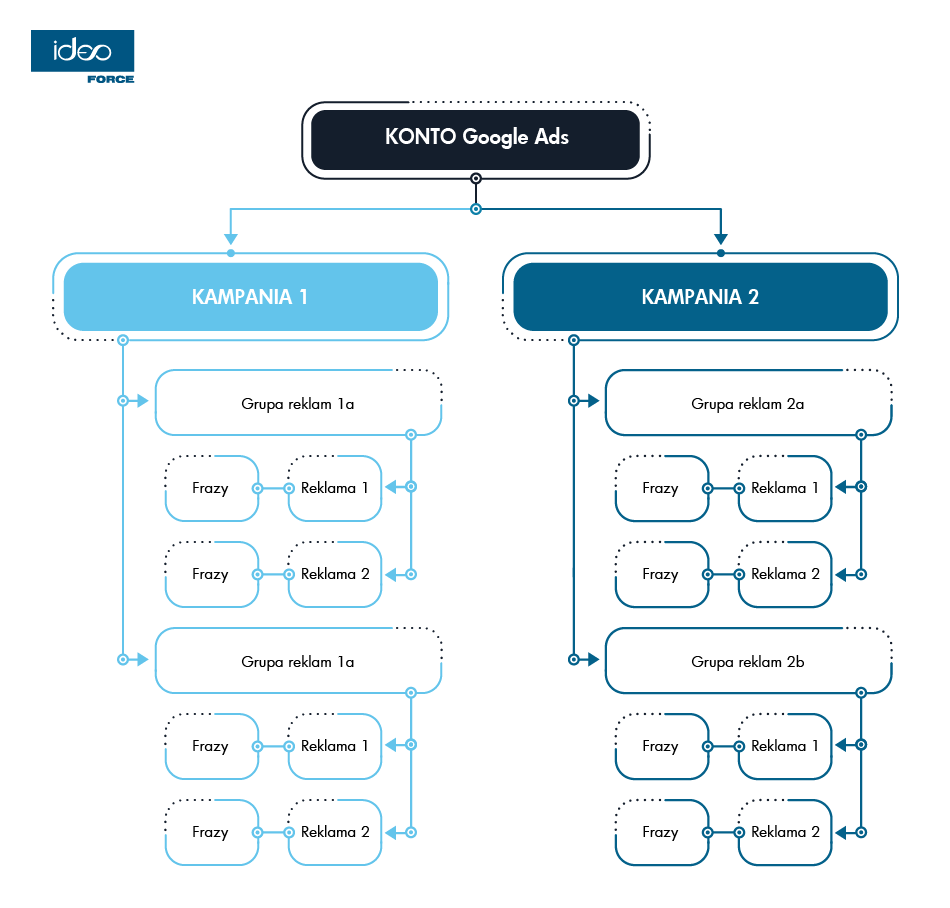 ideo
FORCE

KONTO Google Ads

KAMPANIA 1

Grupa reklam 1a

Frazy
Reklama 1

Frazy
Reklama 2

Grupa reklam 1a

Frazy
Reklama 1

Frazy
Reklama 2

KAMPANIA 2

Grupa reklam 2a

Frazy
Reklama 1

Frazy
Reklama 2

Grupa reklam 2b

Frazy
Reklama 1

Frazy
Reklama 2